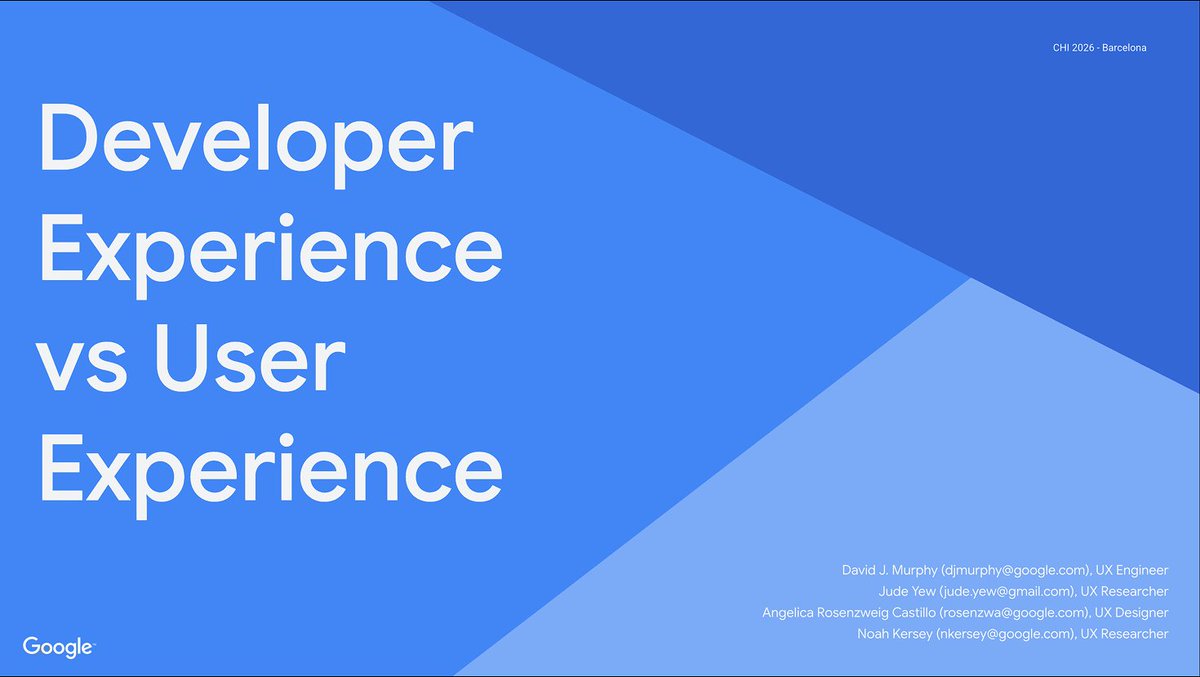 CHI 2026 - Barcelona

Developer Experience vs User Experience

David J. Murphy (djmurphy@google.com), UX Engineer
Jude Yew (jude.yew@gmail.com), UX Researcher
Angelica Rosenzweig Castillo (rosenzwa@google.com), UX Designer
Noah Kersey (nkersey@google.com), UX Researcher

Google